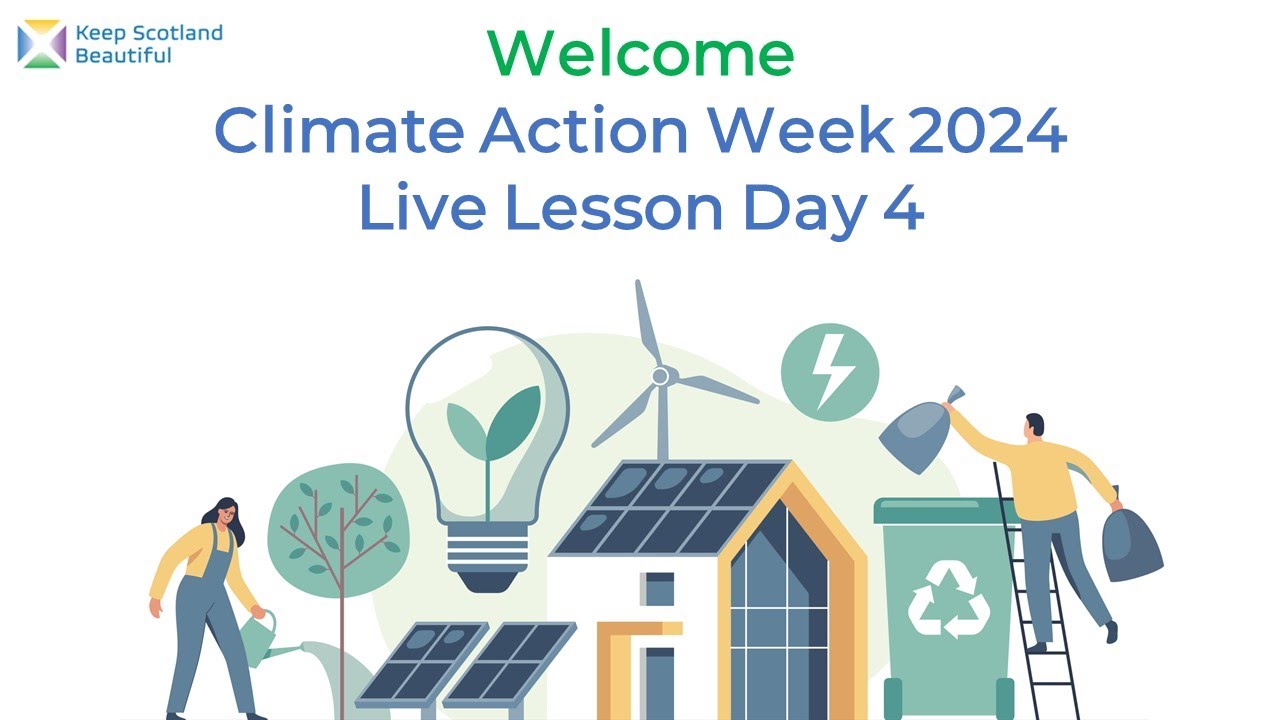 Keep Scotland Beautiful

Welcome
Climate Action Week 2024
Live Lesson Day 4